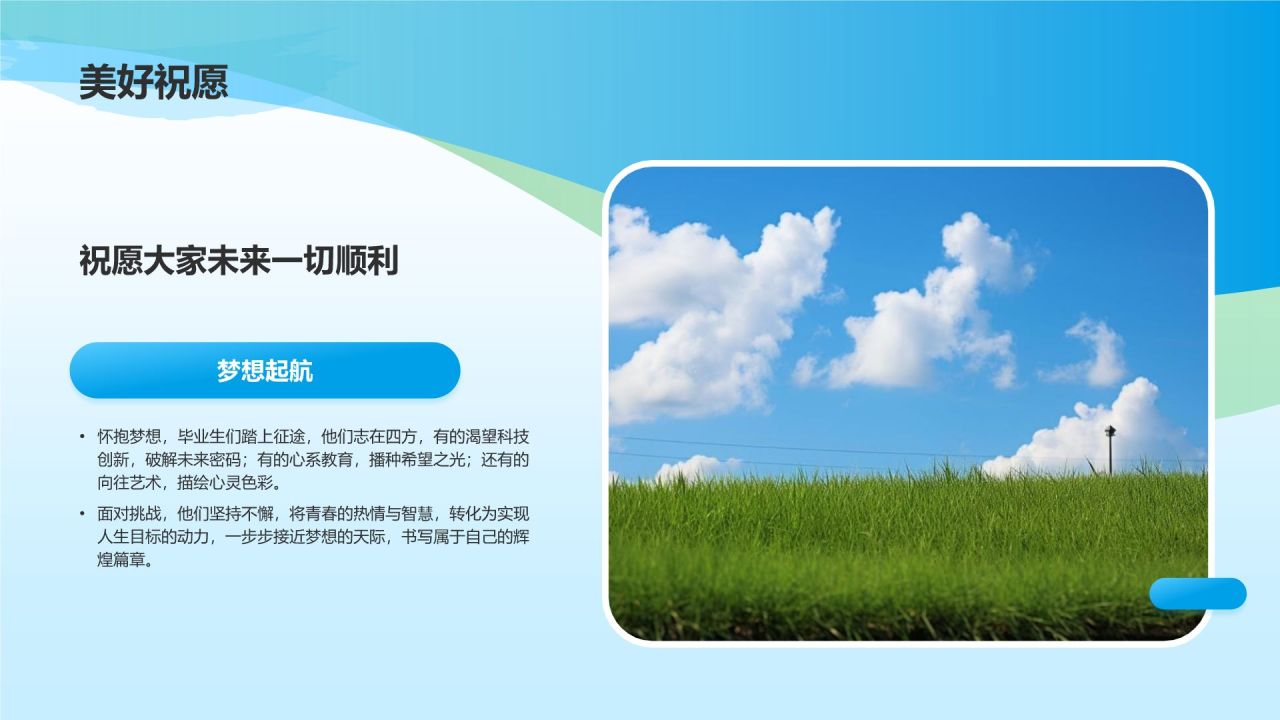 美好祝愿

祝愿大家未来一切顺利

梦想起航

• 怀抱梦想，毕业生们踏上征途，他们志在四方，有的渴望科技创新，破解未来密码；有的心系教育，播种希望之光；还有的向往艺术，描绘心灵色彩。

• 面对挑战，他们坚持不懈，将青春的热情与智慧，转化为实现人生目标的动力，一步步接近梦想的天际，书写属于自己的辉煌篇章。